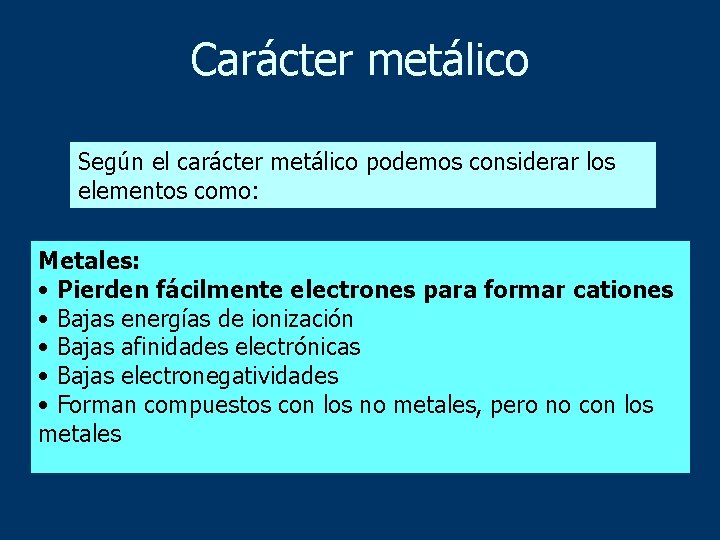 Carácter metálico

Según el carácter metálico podemos considerar los elementos como:

Metales:
• Pierden fácilmente electrones para formar cationes
• Bajas energías de ionización
• Bajas afinidades electrónicas
• Bajas electronegatividades
• Forman compuestos con los no metales, pero no con los metales